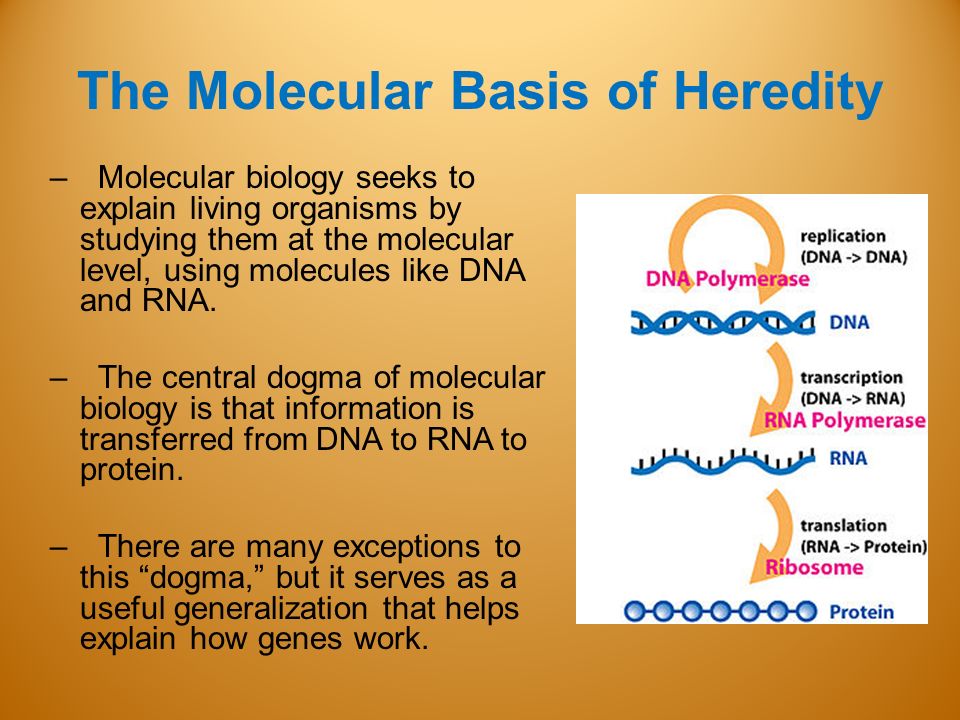 The Molecular Basis of Heredity

– Molecular biology seeks to explain living organisms by studying them at the molecular level, using molecules like DNA and RNA.

– The central dogma of molecular biology is that information is transferred from DNA to RNA to protein.

– There are many exceptions to this “dogma,” but it serves as a useful generalization that helps explain how genes work.

replication
(DNA -> DNA)
DNA Polymerase
DNA
transcription
(DNA -> RNA)
RNA Polymerase
RNA
translation
(RNA -> Protein)
Ribosome
Protein